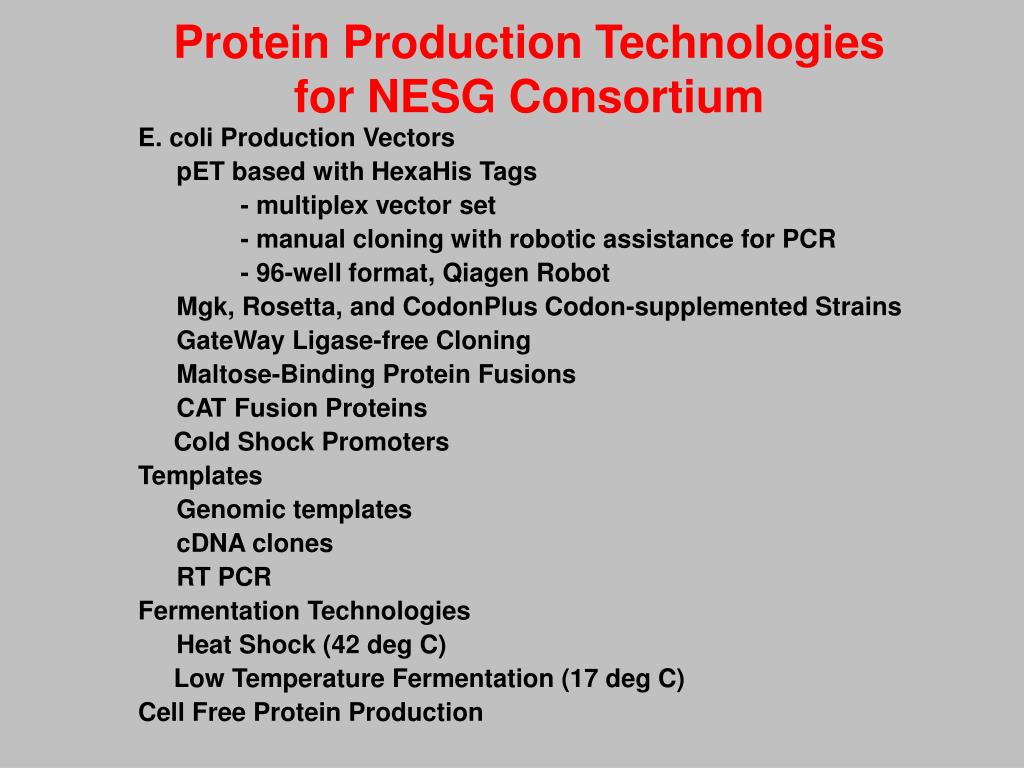 Protein Production Technologies for NESG Consortium

E. coli Production Vectors
pET based with HexaHis Tags
- multiplex vector set
- manual cloning with robotic assistance for PCR
- 96-well format, Qiagen Robot
Mgk, Rosetta, and CodonPlus Codon-supplemented Strains
GateWay Ligase-free Cloning
Maltose-Binding Protein Fusions
CAT Fusion Proteins
Cold Shock Promoters
Templates
Genomic templates
cDNA clones
RT PCR
Fermentation Technologies
Heat Shock (42 deg C)
Low Temperature Fermentation (17 deg C)
Cell Free Protein Production